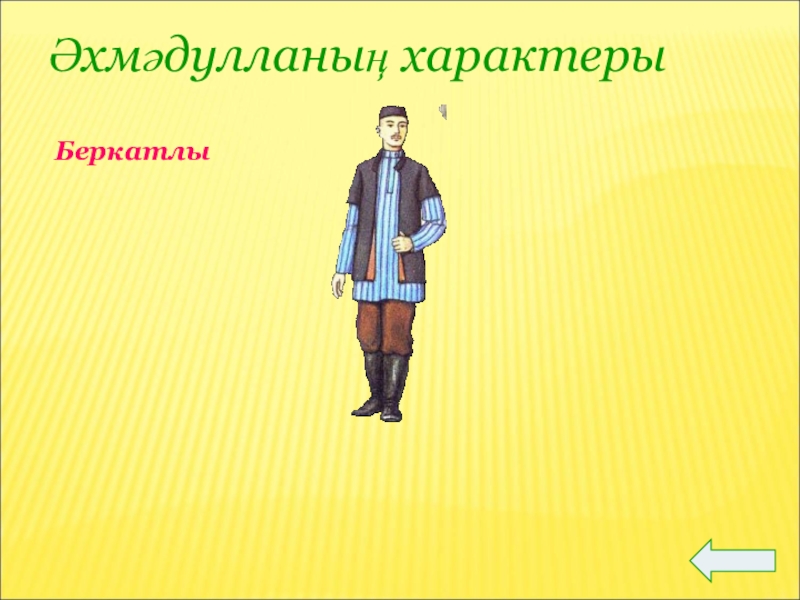 Әхмәдулланың характеры

Беркатлы